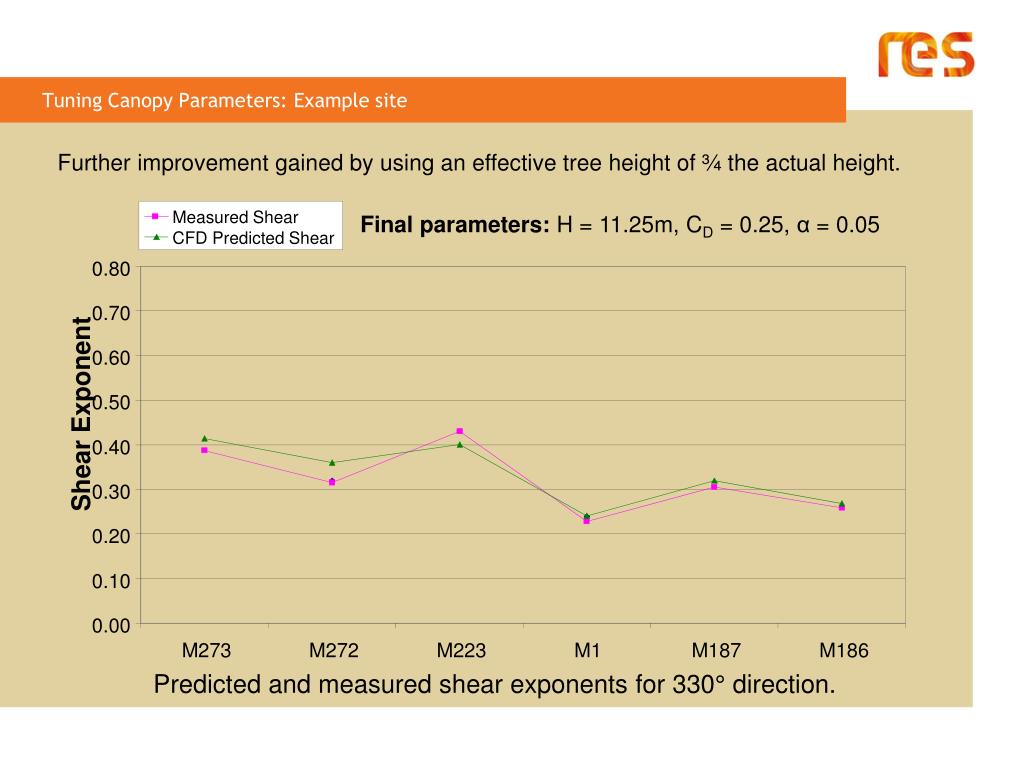 res

Tuning Canopy Parameters: Example site

Further improvement gained by using an effective tree height of ¾ the actual height.

Measured Shear
CFD Predicted Shear

**Final parameters:** H = 11.25m, $C_D$ = 0.25, α = 0.05

Shear Exponent

0.80
0.70
0.60
0.50
0.40
0.30
0.20
0.10
0.00

M273 M272 M223 M1 M187 M186

Predicted and measured shear exponents for 330° direction.